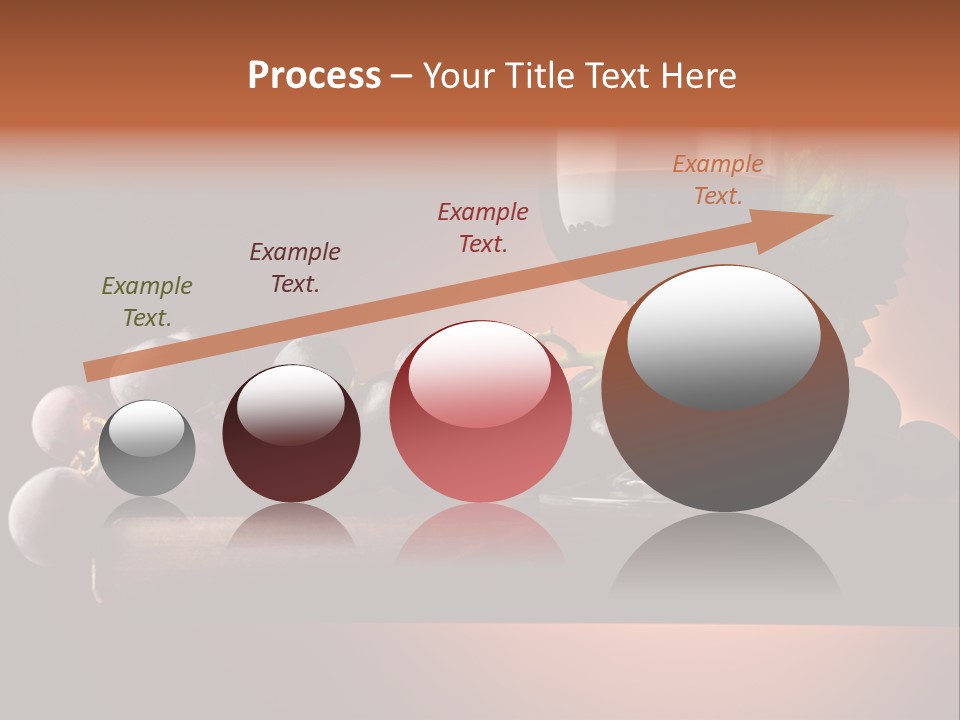 Process – Your Title Text Here

Example Text.

Example Text.

Example Text.

Example Text.